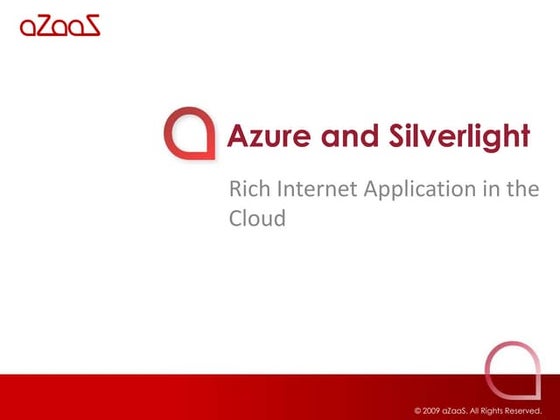 aZaaS

Azure and Silverlight

Rich Internet Application in the Cloud

© 2009 aZaaS. All Rights Reserved.